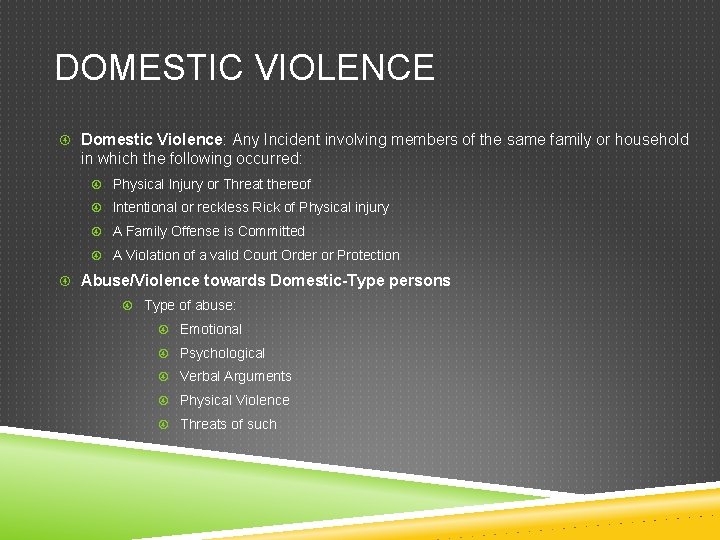 DOMESTIC VIOLENCE

Domestic Violence: Any Incident involving members of the same family or household in which the following occurred:

Physical Injury or Threat thereof

Intentional or reckless Rick of Physical injury

A Family Offense is Committed

A Violation of a valid Court Order or Protection

Abuse/Violence towards Domestic-Type persons

Type of abuse:

Emotional

Psychological

Verbal Arguments

Physical Violence

Threats of such